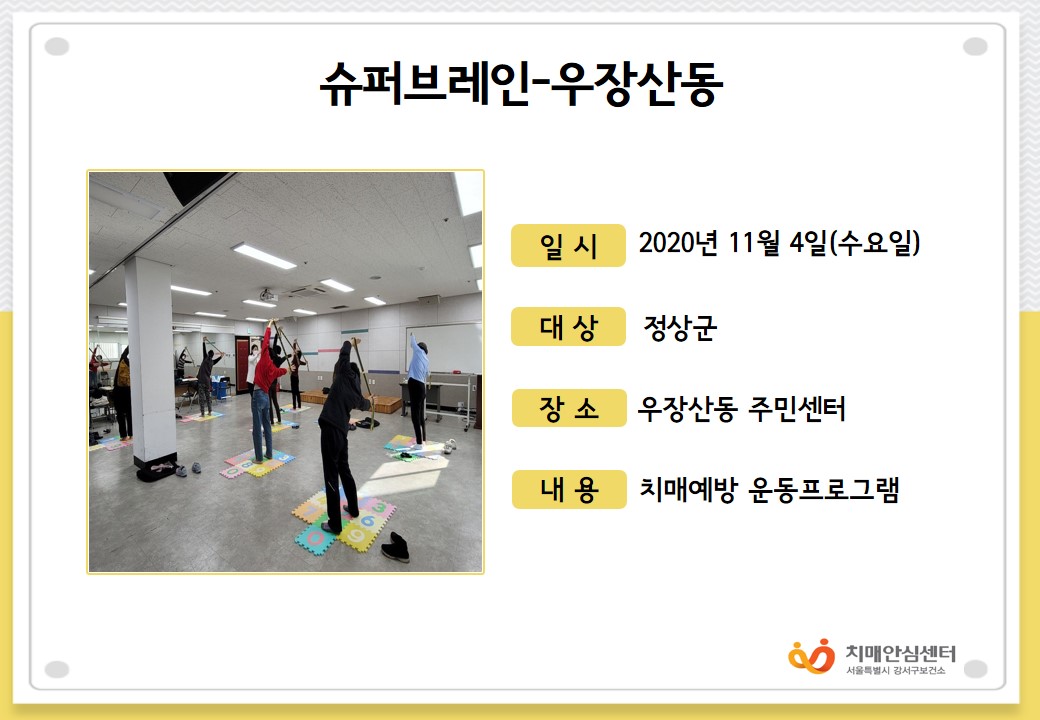 슈퍼브레인-우장산동

일 시 2020년 11월 4일(수요일)

대 상 정상군

장 소 우장산동 주민센터

내 용 치매예방 운동프로그램

치매안심센터
서울특별시 강서구보건소